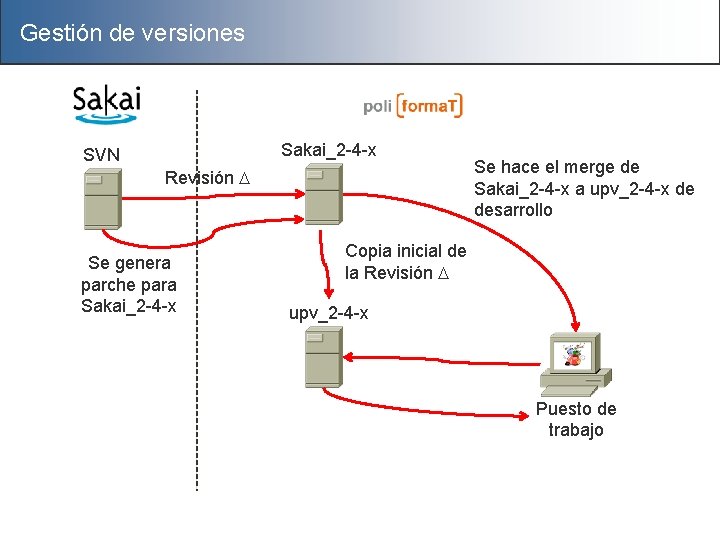 Gestión de versiones

Sakai

poli [formaT]

SVN

Revisión $\Delta$

Sakai_2-4-x

Se hace el merge de Sakai_2-4-x a upv_2-4-x de desarrollo

Se genera parche para Sakai_2-4-x

Copia inicial de la Revisión $\Delta$

upv_2-4-x

Puesto de trabajo